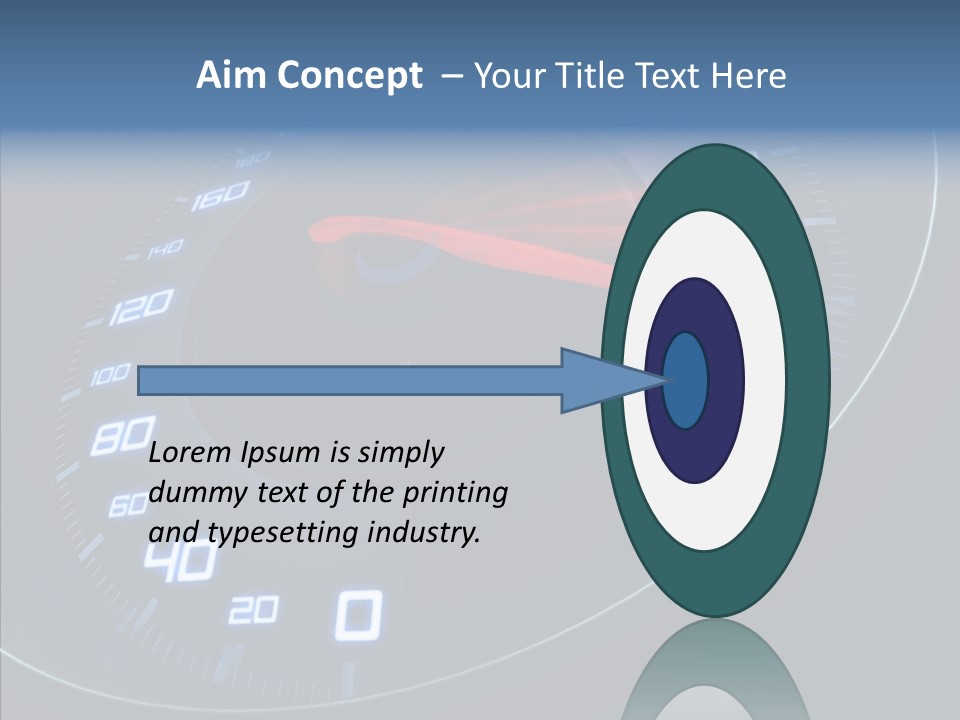 Aim Concept – Your Title Text Here

180
160
140
120
100
80
60
40
20
0

Lorem Ipsum is simply dummy text of the printing and typesetting industry.